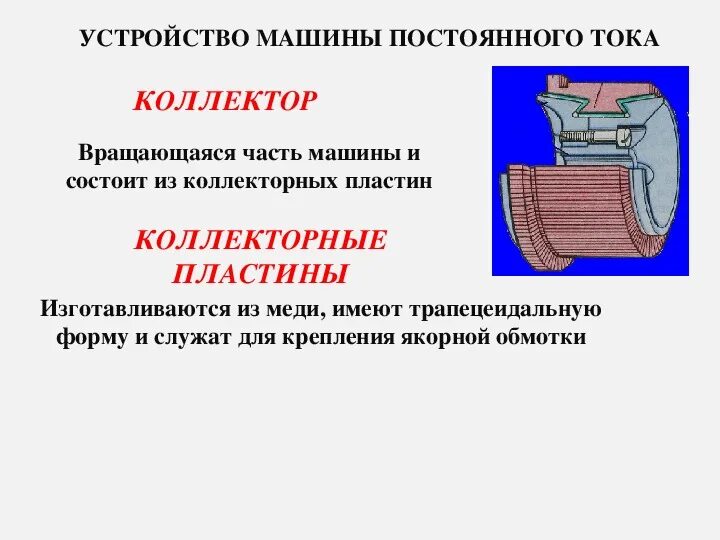 УСТРОЙСТВО МАШИНЫ ПОСТОЯННОГО ТОКА

КОЛЛЕКТОР

Вращающаяся часть машины и состоит из коллекторных пластин

КОЛЛЕКТОРНЫЕ ПЛАСТИНЫ

Изготавливаются из меди, имеют трапецеидальную форму и служат для крепления якорной обмотки